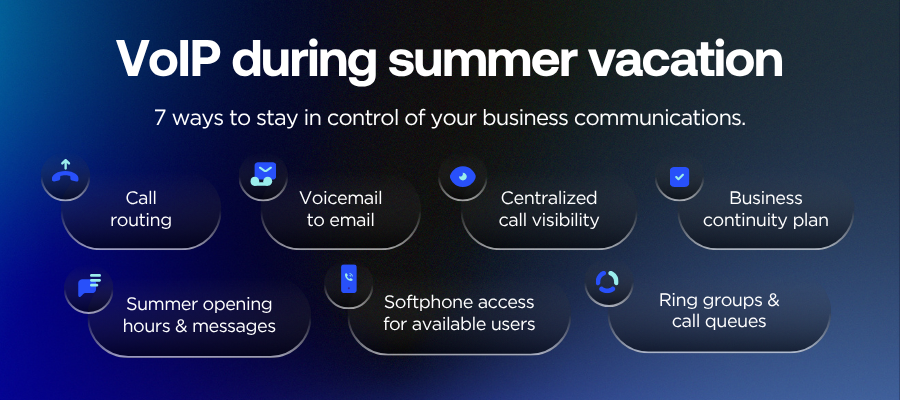 VoIP during summer vacation

7 ways to stay in control of your business communications.

Call routing

Voicemail to email

Centralized call visibility

Business continuity plan

Summer opening hours & messages

Softphone access for available users

Ring groups & call queues